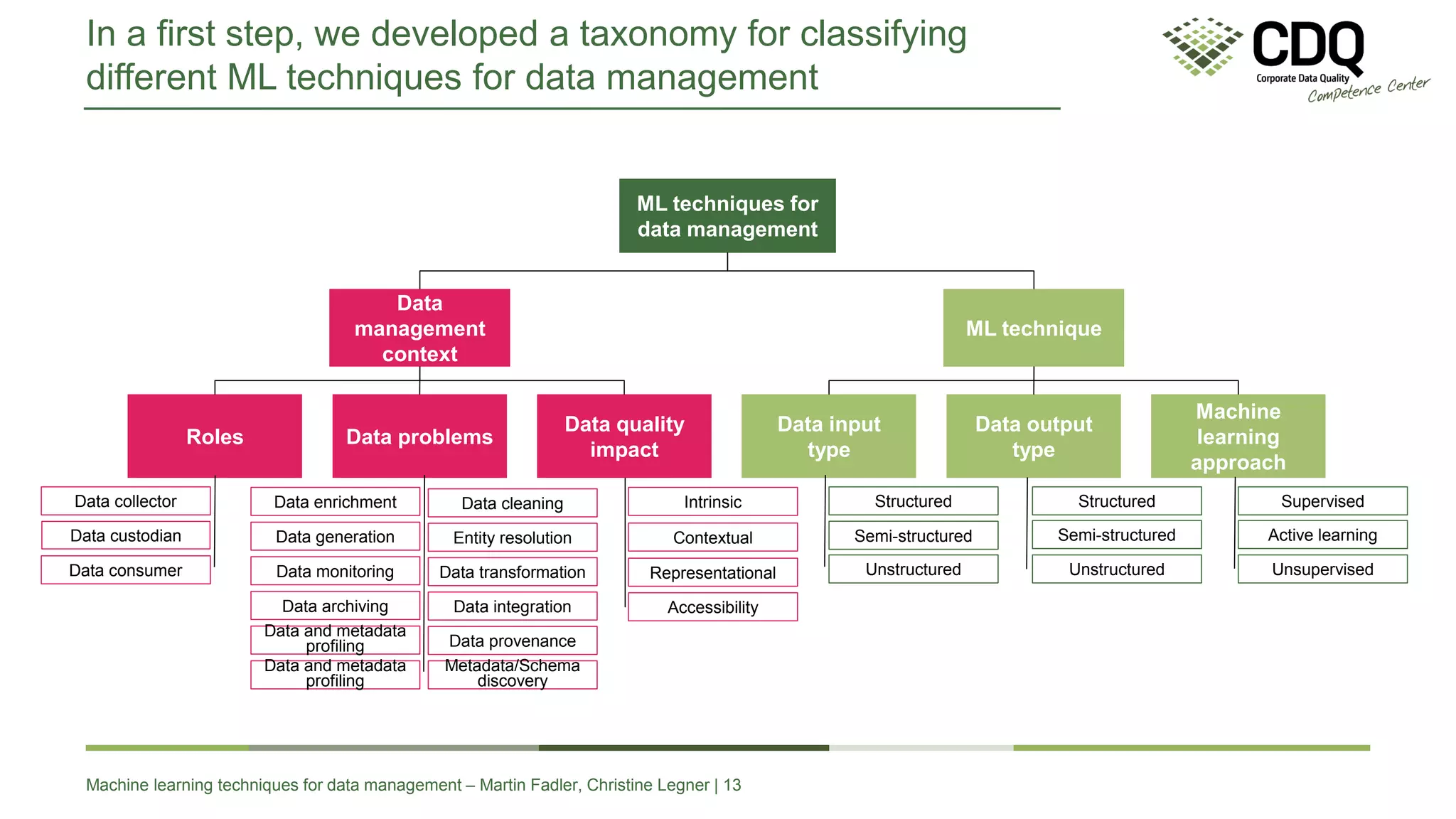 In a first step, we developed a taxonomy for classifying different ML techniques for data management

CDQ
Corporate Data Quality
Competence Center

ML techniques for data management

Data management context

ML technique

Roles

Data problems

Data quality impact

Data input type

Data output type

Machine learning approach

Data collector
Data custodian
Data consumer

Data enrichment
Data generation
Data monitoring
Data archiving
Data and metadata profiling
Data and metadata profiling

Data cleaning
Entity resolution
Data transformation
Data integration
Data provenance
Metadata/Schema discovery

Intrinsic
Contextual
Representational
Accessibility

Structured
Semi-structured
Unstructured

Structured
Semi-structured
Unstructured

Supervised
Active learning
Unsupervised

Machine learning techniques for data management – Martin Fadler, Christine Legner | 13